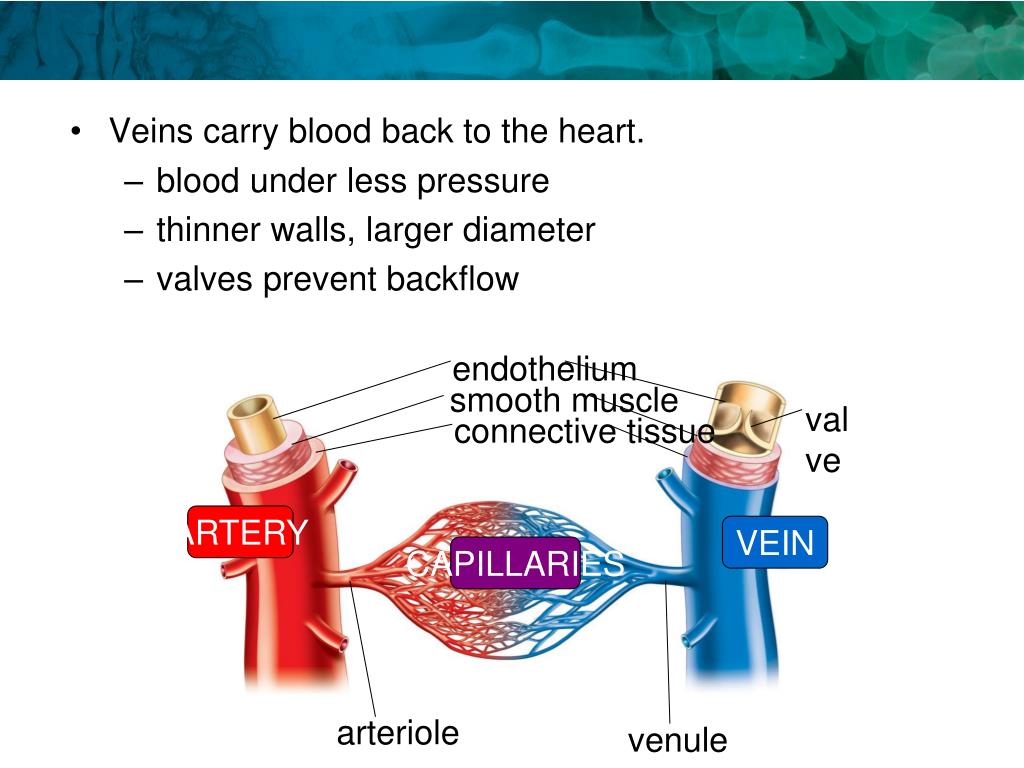 • Veins carry blood back to the heart.
– blood under less pressure
– thinner walls, larger diameter
– valves prevent backflow

endothelium
smooth muscle
connective tissue
val
ve
ARTERY
CAPILLARIES
VEIN
arteriole
venule